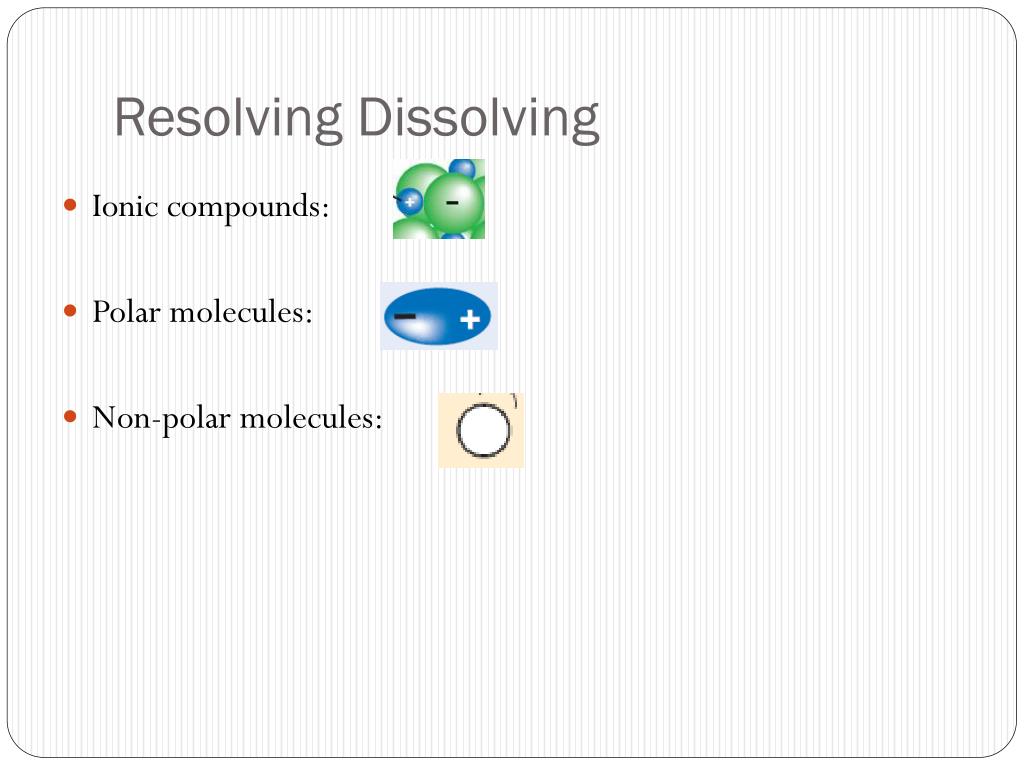 Resolving Dissolving

Ionic compounds: + −

Polar molecules: − +

Non-polar molecules: